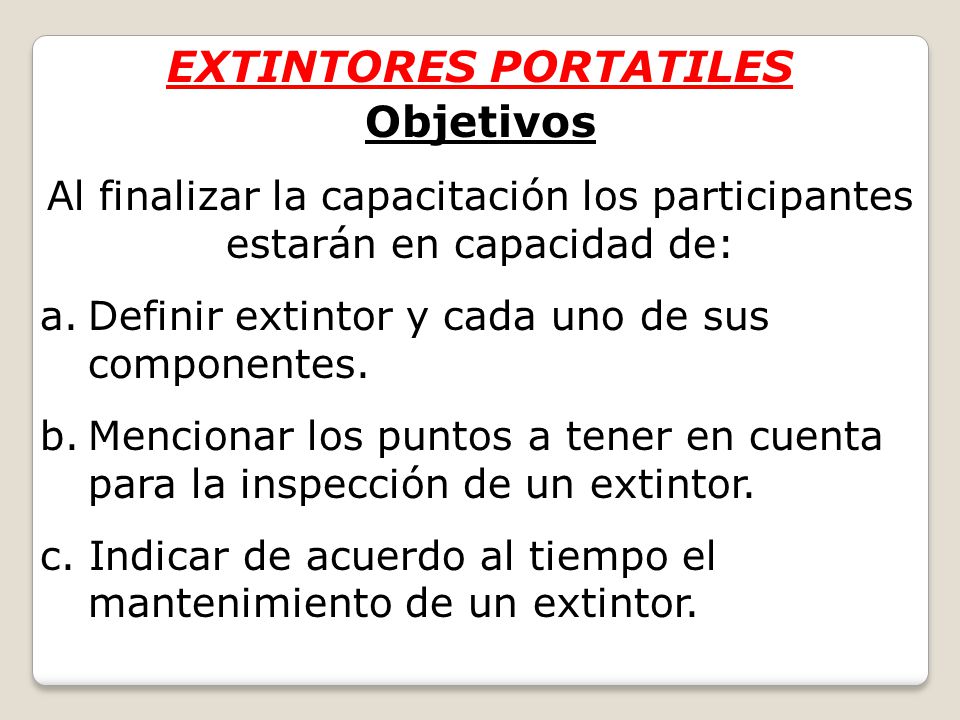 EXTINTORES PORTATILES
Objetivos

Al finalizar la capacitación los participantes estarán en capacidad de:

a. Definir extintor y cada uno de sus componentes.

b. Mencionar los puntos a tener en cuenta para la inspección de un extintor.

c. Indicar de acuerdo al tiempo el mantenimiento de un extintor.